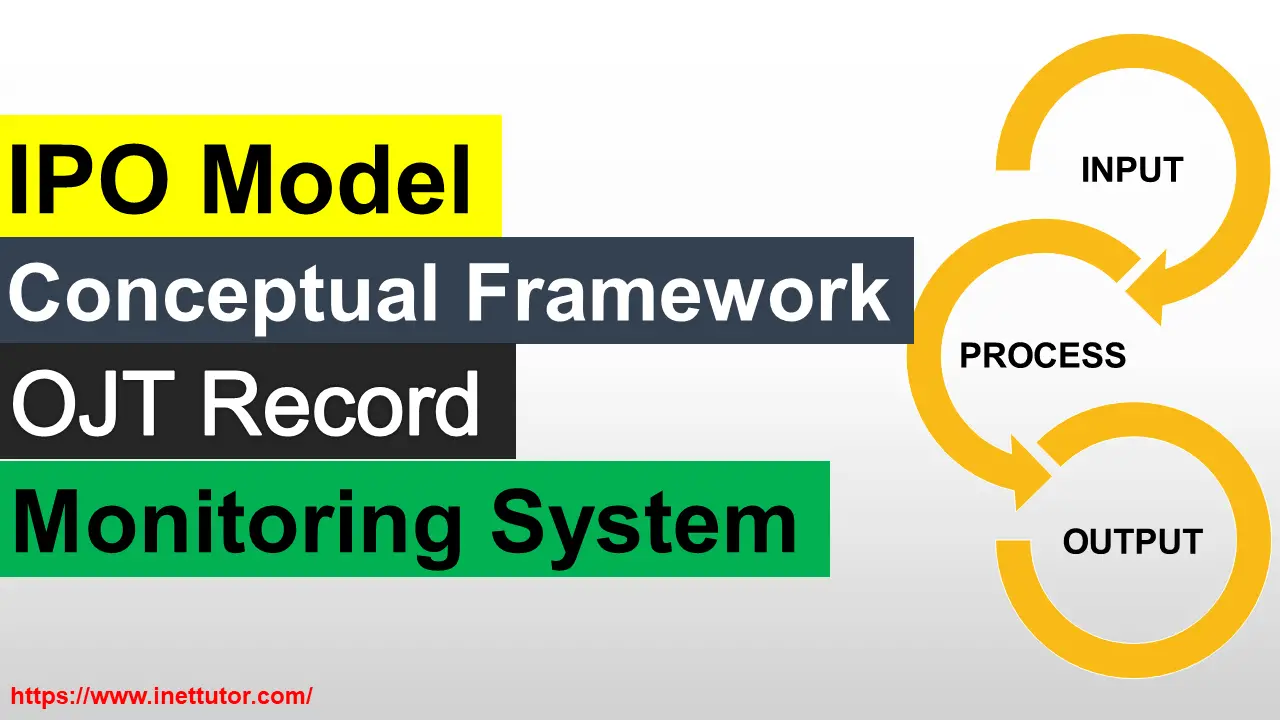 IPO Model
Conceptual Framework
OJT Record
Monitoring System

INPUT
PROCESS
OUTPUT

https://www.inettutor.com/